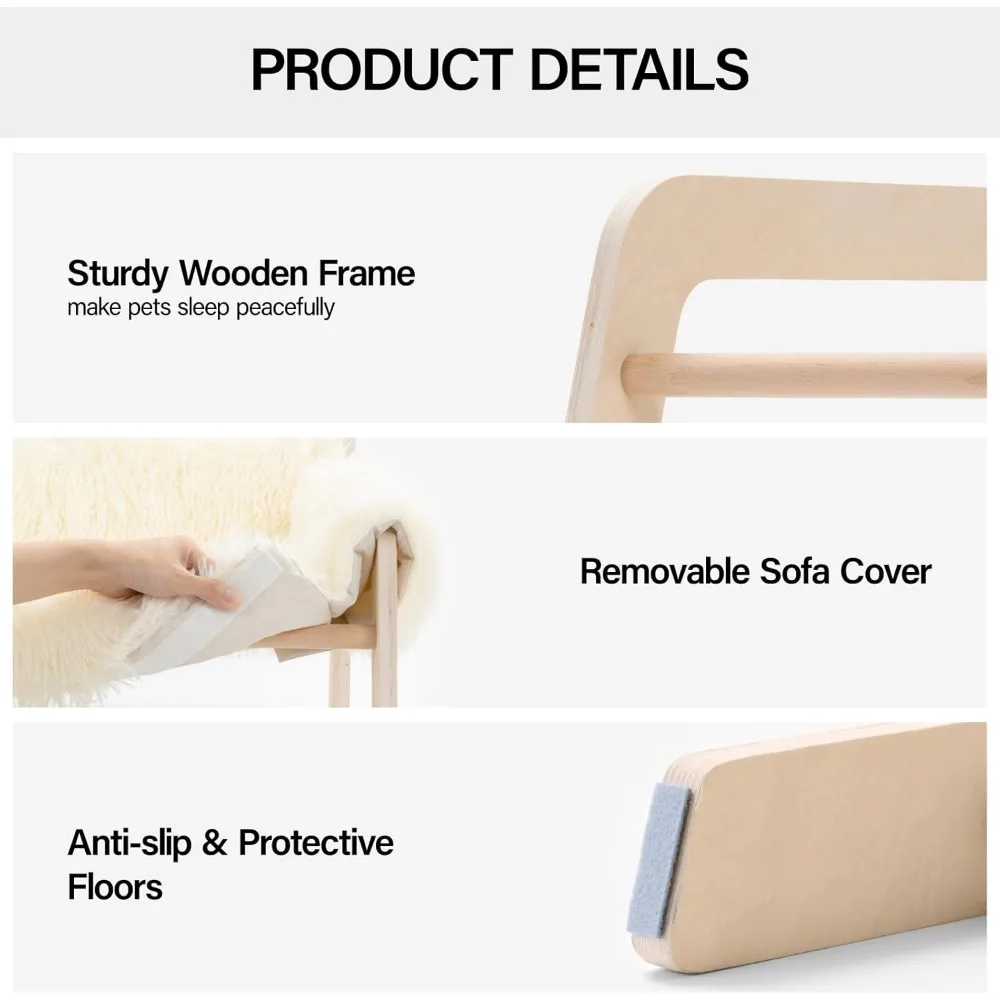 PRODUCT DETAILS

Sturdy Wooden Frame
make pets sleep peacefully

Removable Sofa Cover

Anti-slip & Protective Floors